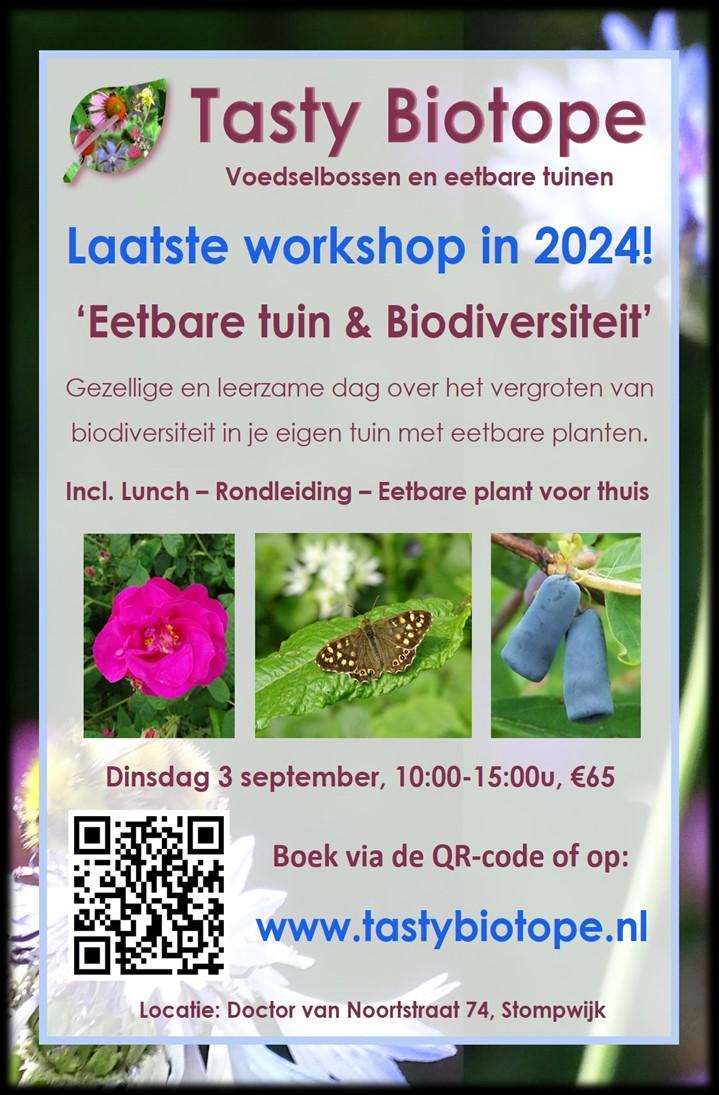 Tasty Biotope
Voedselbossen en eetbare tuinen

Laatste workshop in 2024!

'Eetbare tuin & Biodiversiteit'

Gezellige en leerzame dag over het vergroten van biodiversiteit in je eigen tuin met eetbare planten.

Incl. Lunch – Rondleiding – Eetbare plant voor thuis

Dinsdag 3 september, 10:00-15:00u, €65

Boek via de QR-code of op:

www.tastybiotope.nl

Locatie: Doctor van Noortstraat 74, Stompwijk